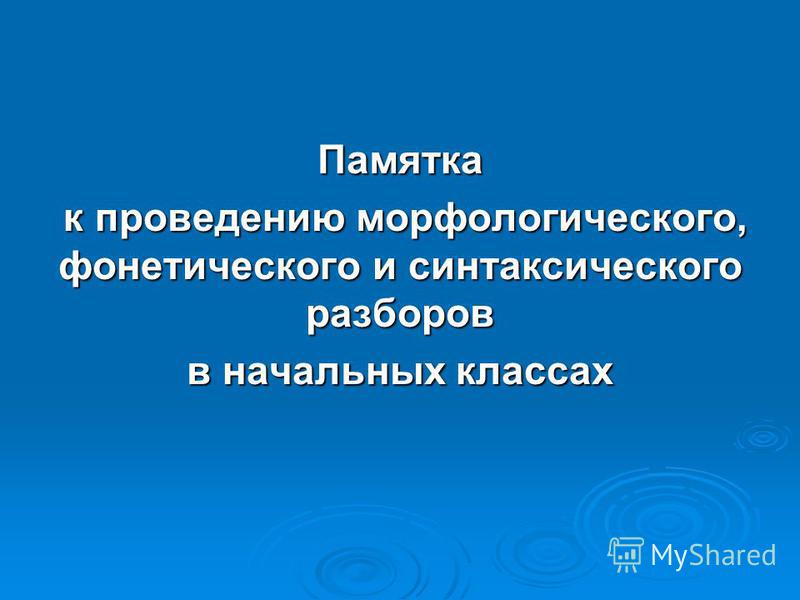 Памятка

к проведению морфологического, фонетического и синтаксического разборов

в начальных классах

MyShared